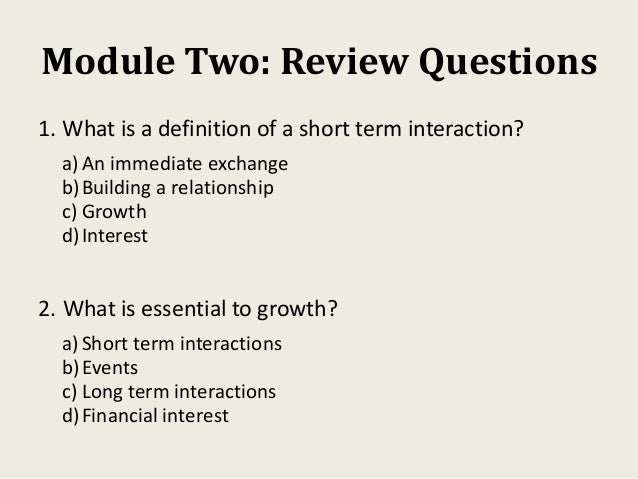 Module Two: Review Questions

1. What is a definition of a short term interaction?

a) An immediate exchange
b) Building a relationship
c) Growth
d) Interest

2. What is essential to growth?

a) Short term interactions
b) Events
c) Long term interactions
d) Financial interest